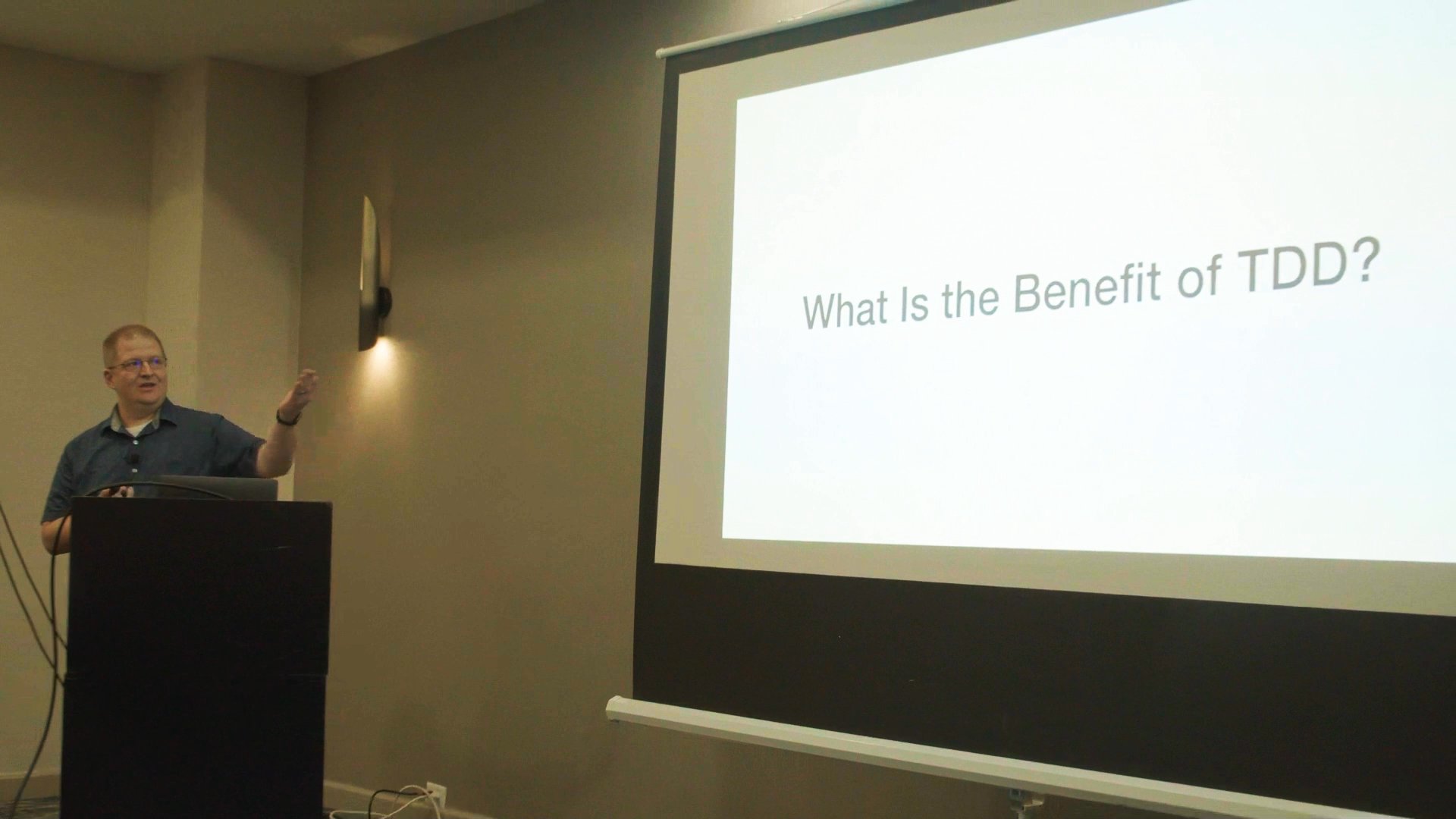 What Is the Benefit of TDD?